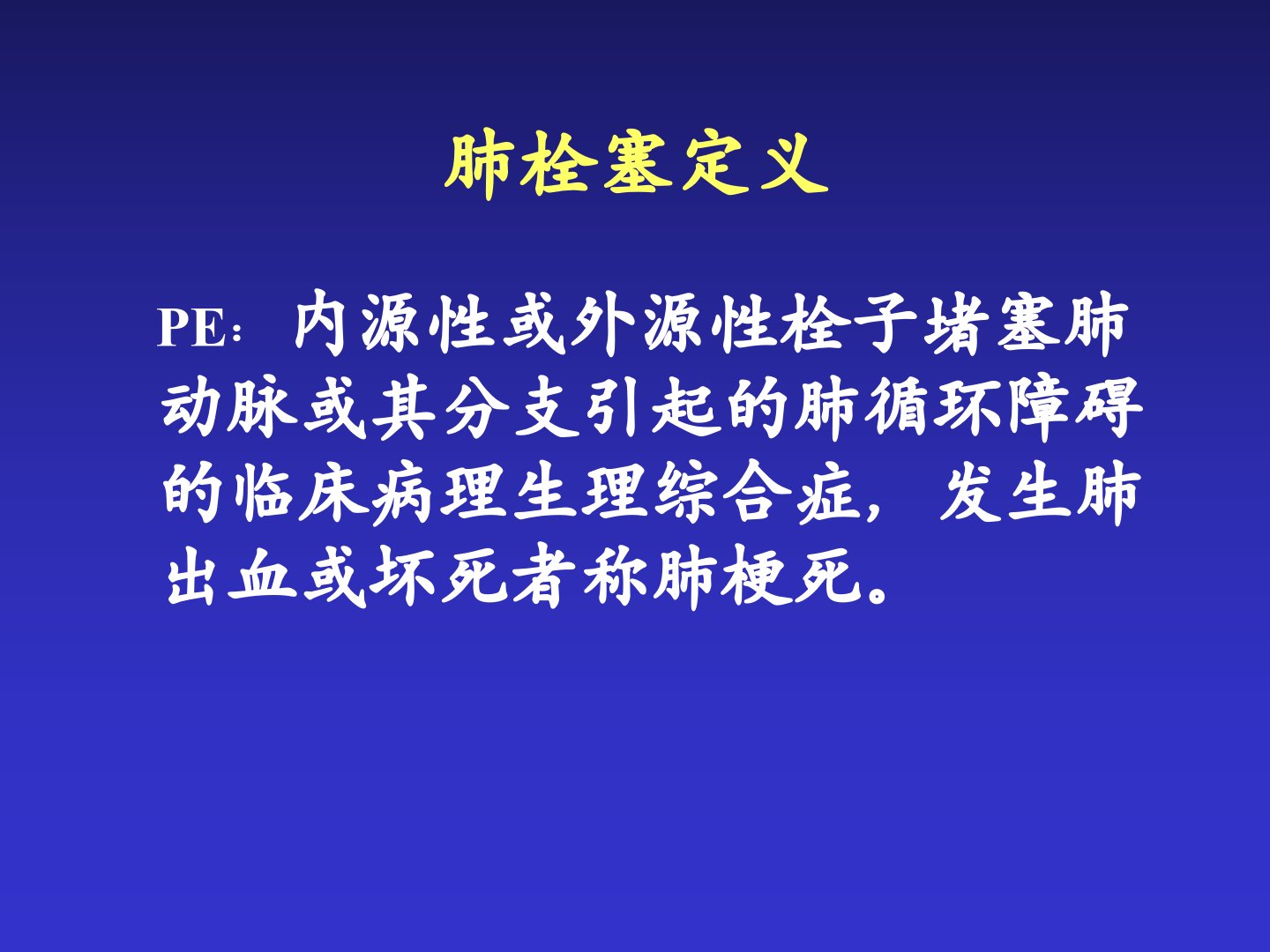 肺栓塞定义

PE：内源性或外源性栓子堵塞肺动脉或其分支引起的肺循环障碍的临床病理生理综合症，发生肺出血或坏死者称肺梗死。